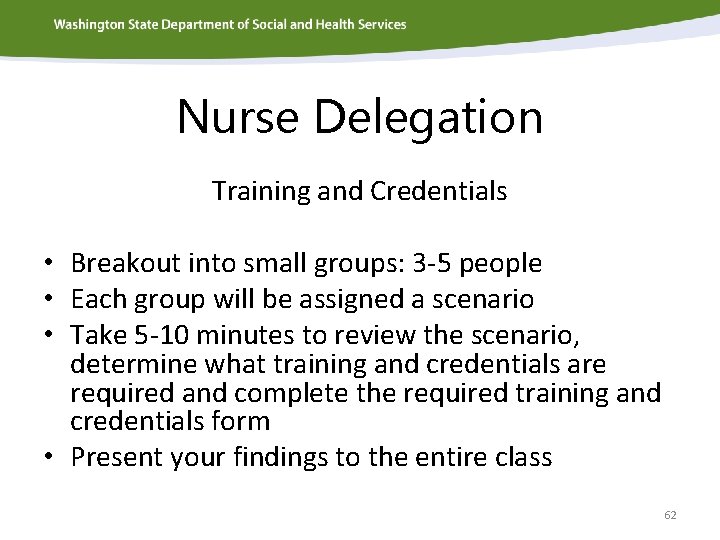 Washington State Department of Social and Health Services

Nurse Delegation

Training and Credentials

• Breakout into small groups: 3-5 people
• Each group will be assigned a scenario
• Take 5-10 minutes to review the scenario, determine what training and credentials are required and complete the required training and credentials form
• Present your findings to the entire class

62